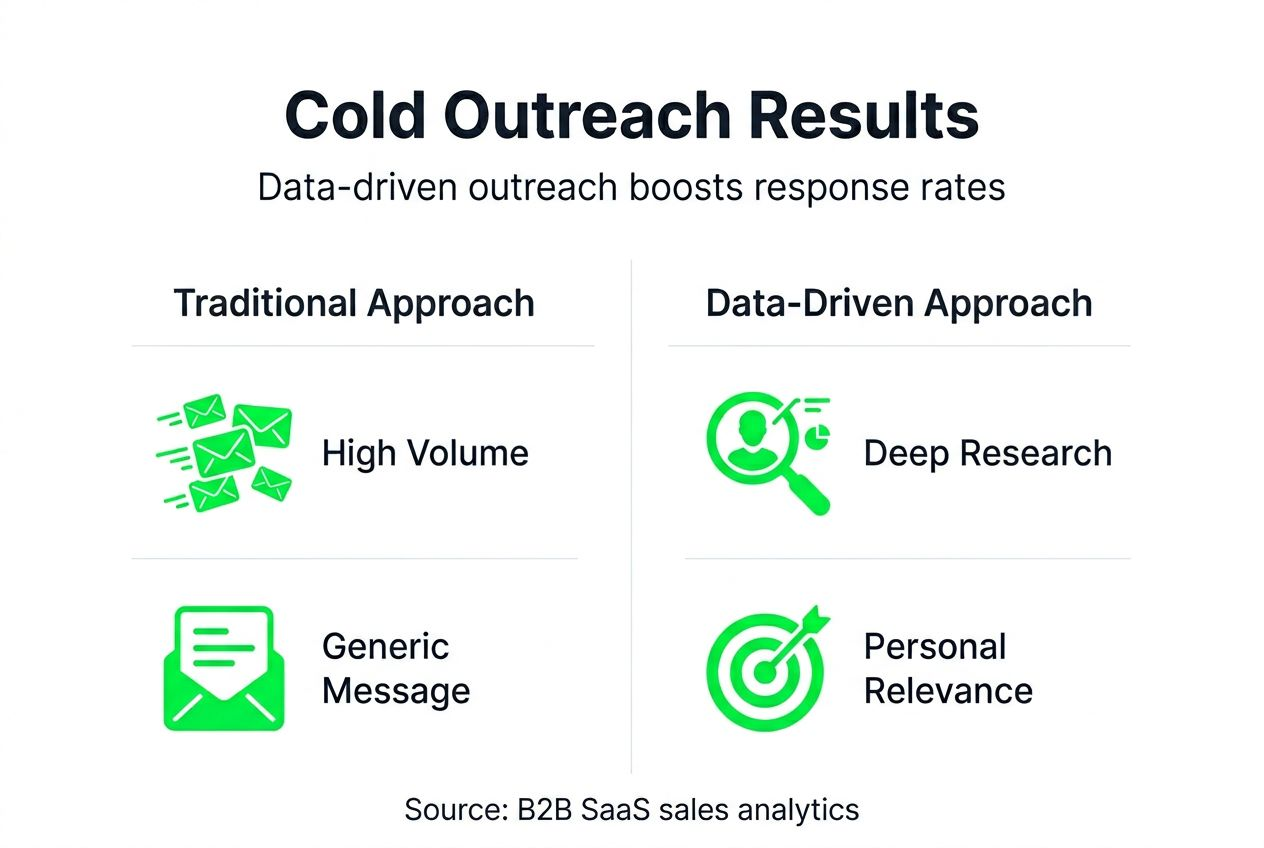 Cold Outreach Results

Data-driven outreach boosts response rates

Traditional Approach

High Volume

Generic Message

Data-Driven Approach

Deep Research

Personal Relevance

Source: B2B SaaS sales analytics